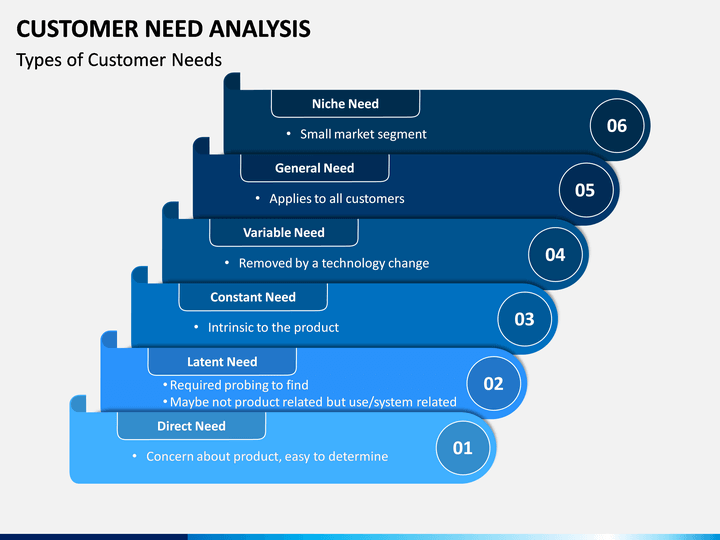 CUSTOMER NEED ANALYSIS

Types of Customer Needs

Niche Need

• Small market segment

06

General Need

• Applies to all customers

05

Variable Need

• Removed by a technology change

04

Constant Need

• Intrinsic to the product

03

Latent Need

• Required probing to find
• Maybe not product related but use/system related

02

Direct Need

• Concern about product, easy to determine

01